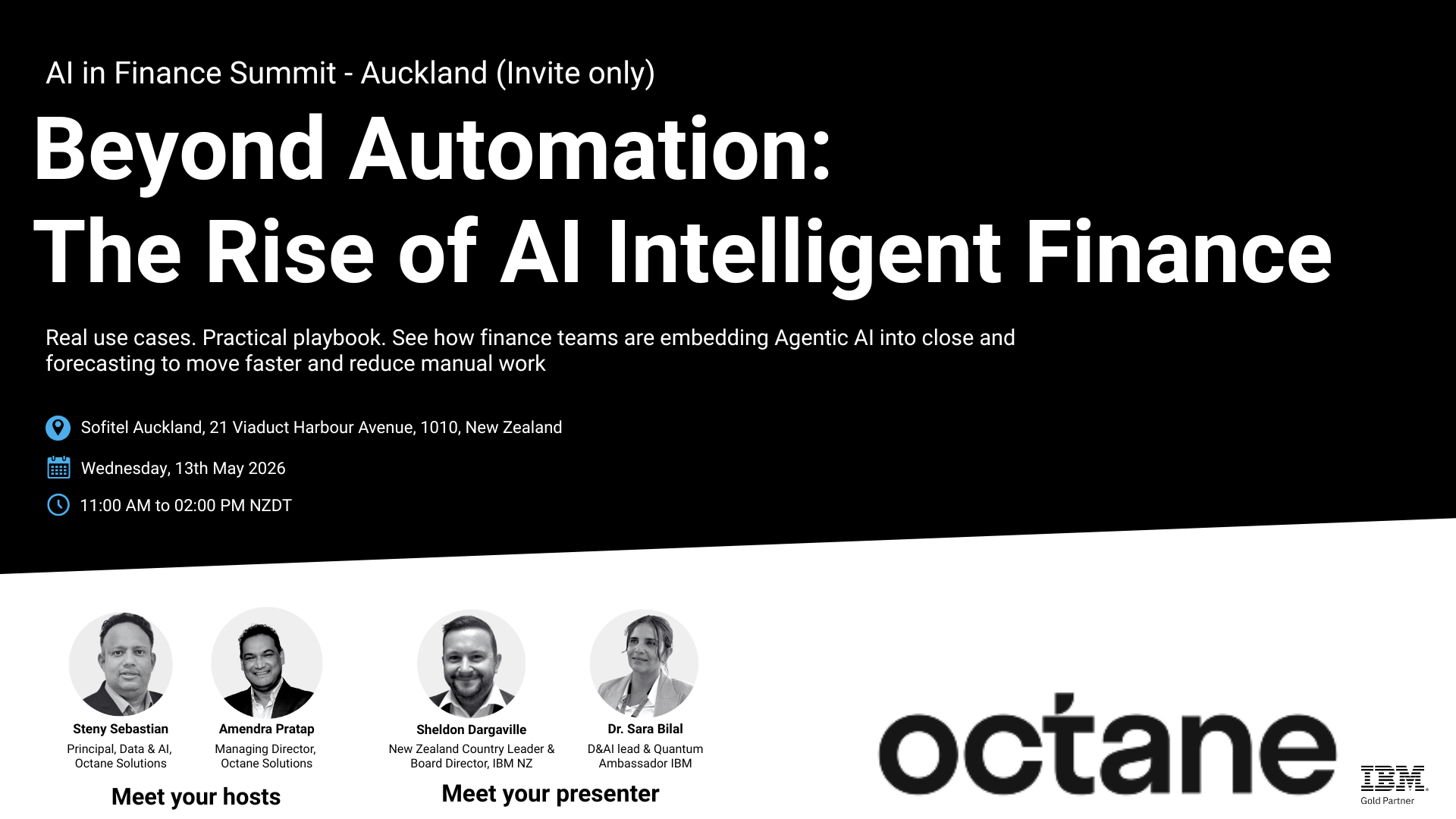 AI in Finance Summit - Auckland (Invite only)

Beyond Automation: The Rise of AI Intelligent Finance

Real use cases. Practical playbook. See how finance teams are embedding Agentic AI into close and forecasting to move faster and reduce manual work

Sofitel Auckland, 21 Viaduct Harbour Avenue, 1010, New Zealand

Wednesday, 13th May 2026

11:00 AM to 02:00 PM NZDT

Steny Sebastian
Principal, Data & AI, Octane Solutions

Amendra Pratap
Managing Director, Octane Solutions

Meet your hosts

Sheldon Dargaville
New Zealand Country Leader & Board Director, IBM NZ

Dr. Sara Bilal
D&AI lead & Quantum Ambassador IBM

Meet your presenter

octane

IBM
Gold Partner